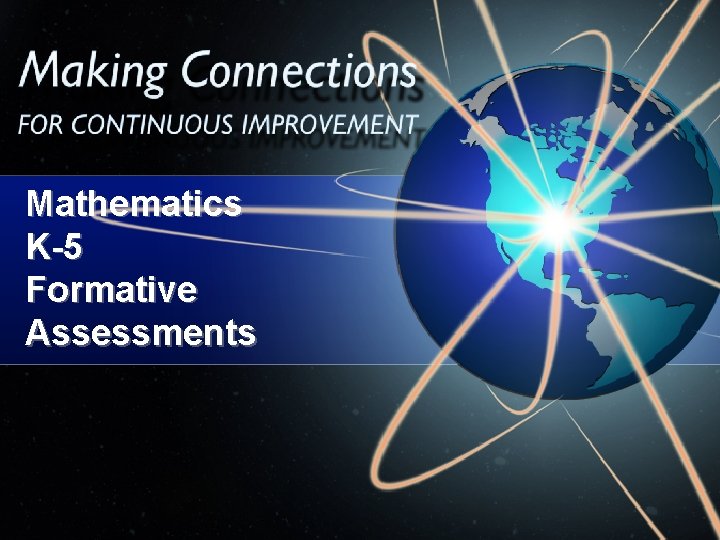 Making Connections
FOR CONTINUOUS IMPROVEMENT

Mathematics
K-5
Formative
Assessments